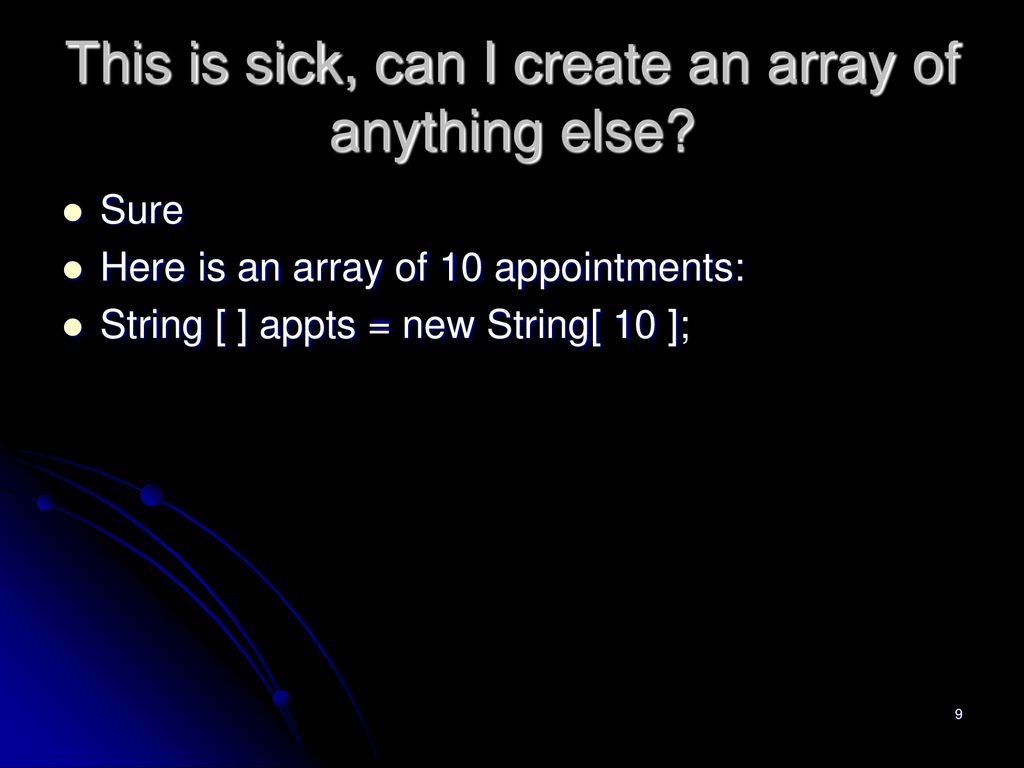 This is sick, can I create an array of anything else?

- Sure
- Here is an array of 10 appointments:
- String [ ] appts = new String[ 10 ];

9